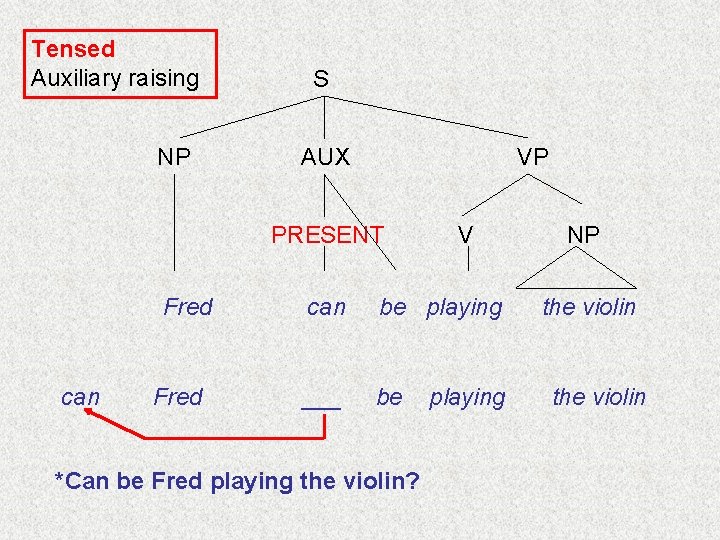 Tensed
Auxiliary raising

S

NP AUX VP

PRESENT V NP

Fred can be playing the violin

can Fred ___ be playing the violin

*Can be Fred playing the violin?